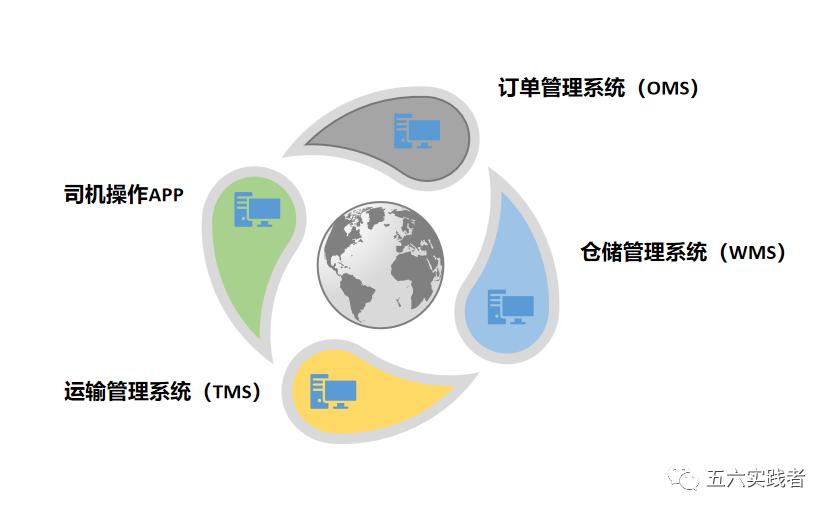 订单管理系统（OMS）

司机操作APP

仓储管理系统（WMS）

运输管理系统（TMS）

五六实践者